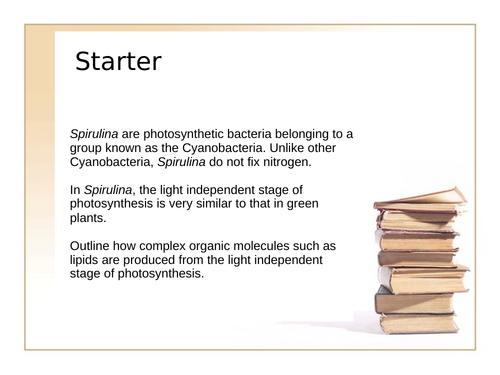 Starter

Spirulina are photosynthetic bacteria belonging to a group known as the Cyanobacteria. Unlike other Cyanobacteria, Spirulina do not fix nitrogen.

In Spirulina, the light independent stage of photosynthesis is very similar to that in green plants.

Outline how complex organic molecules such as lipids are produced from the light independent stage of photosynthesis.